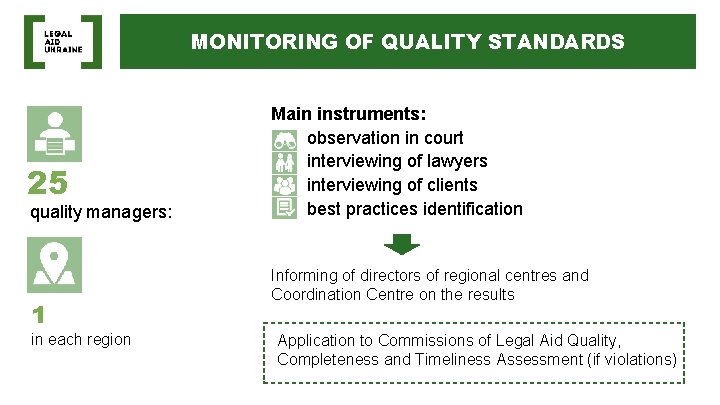 LEGAL AID UKRAINE

MONITORING OF QUALITY STANDARDS

25

quality managers:

1

in each region

Main instruments:

observation in court

interviewing of lawyers

interviewing of clients

best practices identification

Informing of directors of regional centres and Coordination Centre on the results

Application to Commissions of Legal Aid Quality, Completeness and Timeliness Assessment (if violations)